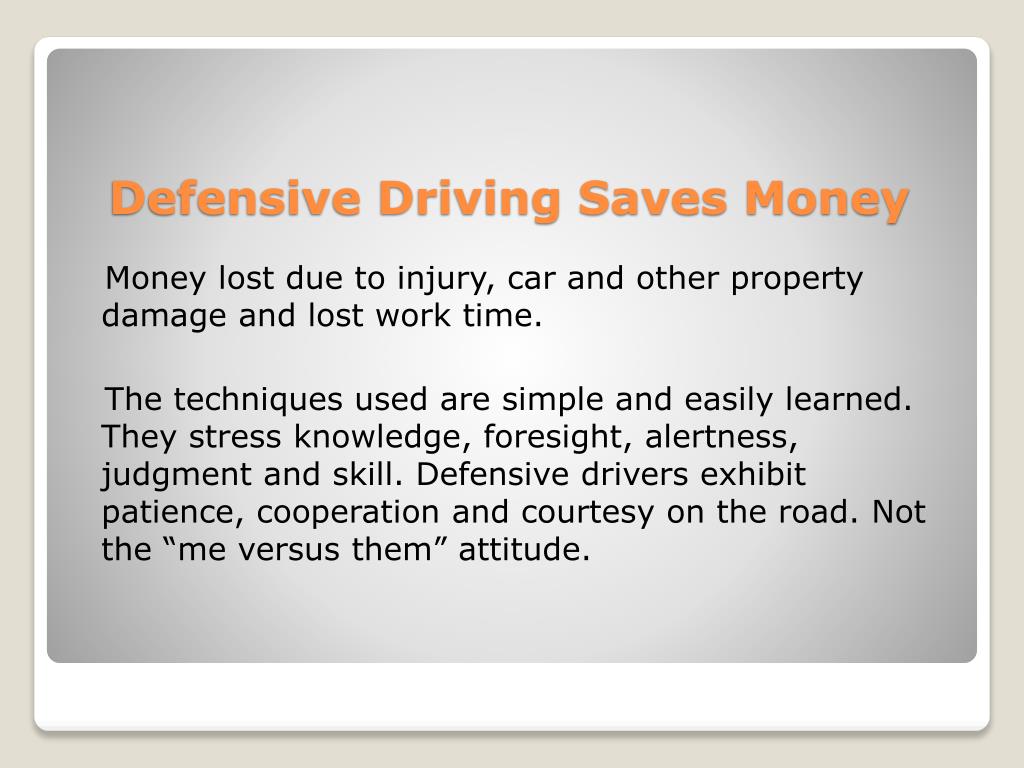 Defensive Driving Saves Money

Money lost due to injury, car and other property damage and lost work time.

The techniques used are simple and easily learned. They stress knowledge, foresight, alertness, judgment and skill. Defensive drivers exhibit patience, cooperation and courtesy on the road. Not the “me versus them” attitude.